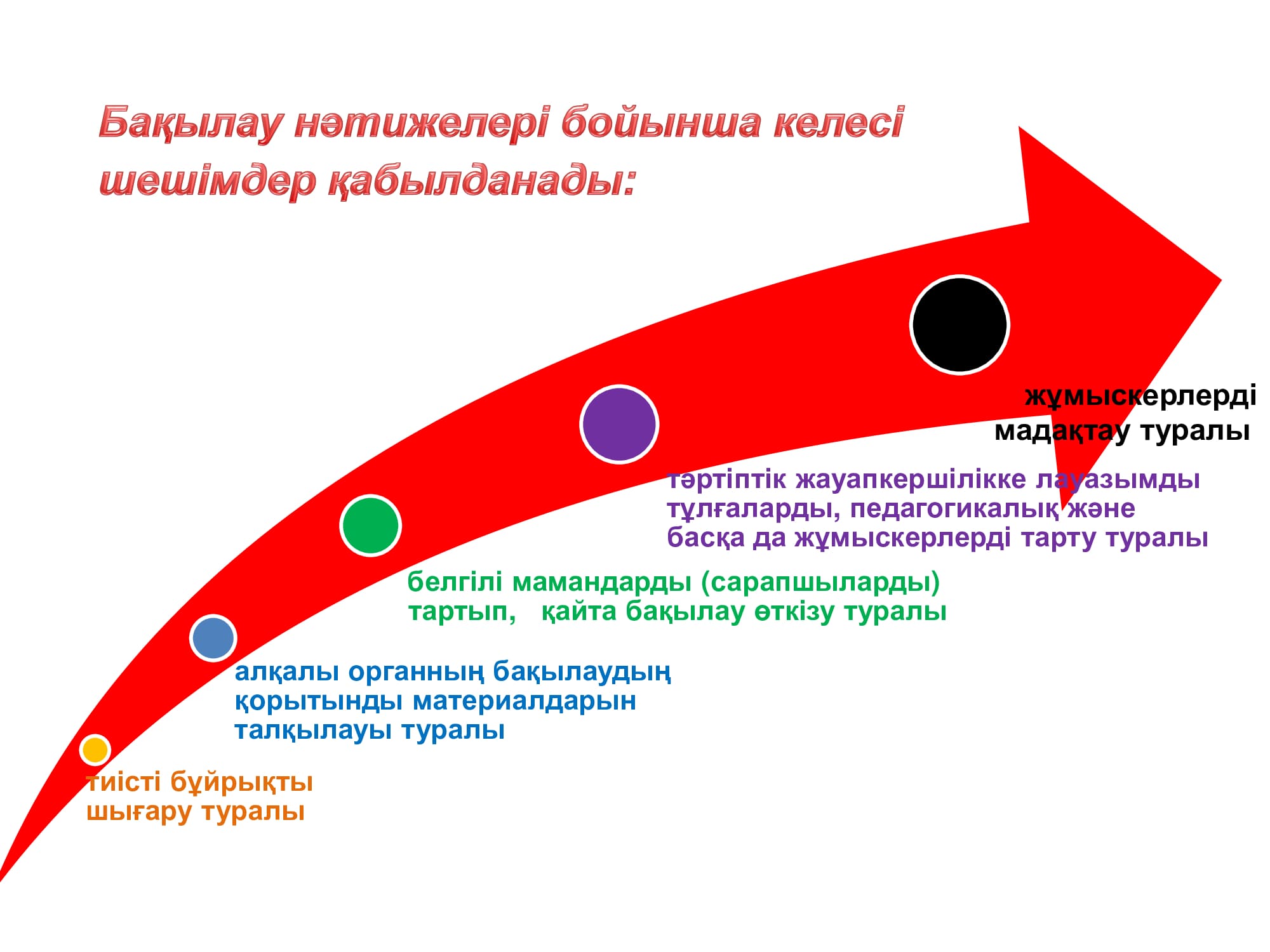 Бақылау нәтижелері бойынша келесі шешімдер қабылданады:

жұмыскерлерді мадақтау туралы

тәртіптік жауапкершілікке лауазымды тұлғаларды, педагогикалық және басқа да жұмыскерлерді тарту туралы

белгілі мамандарды (сарапшыларды) тартып, қайта бақылау өткізу туралы

алқалы органның бақылаудың қорытынды материалдарын талқылауы туралы

тиісті бұйрықты шығару туралы